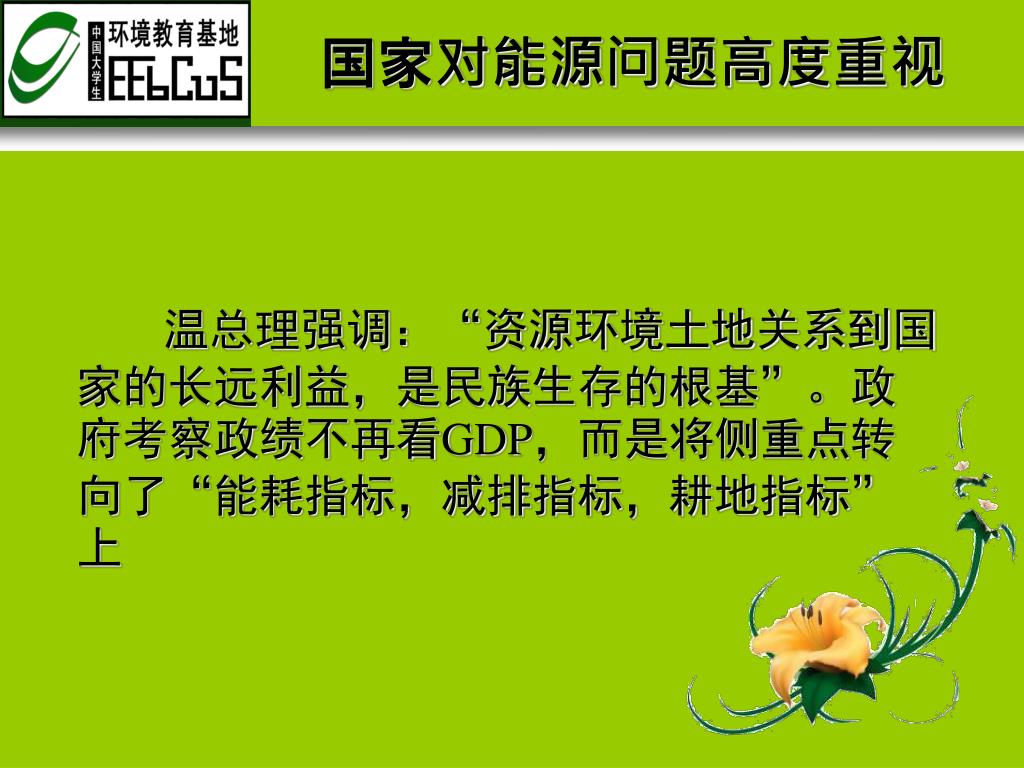 中国大学生 环境教育基地 EEbCuS

国家对能源问题高度重视

温总理强调：“资源环境土地关系到国家的长远利益，是民族生存的根基”。政府考察政绩不再看GDP，而是将侧重点转向了“能耗指标，减排指标，耕地指标”上